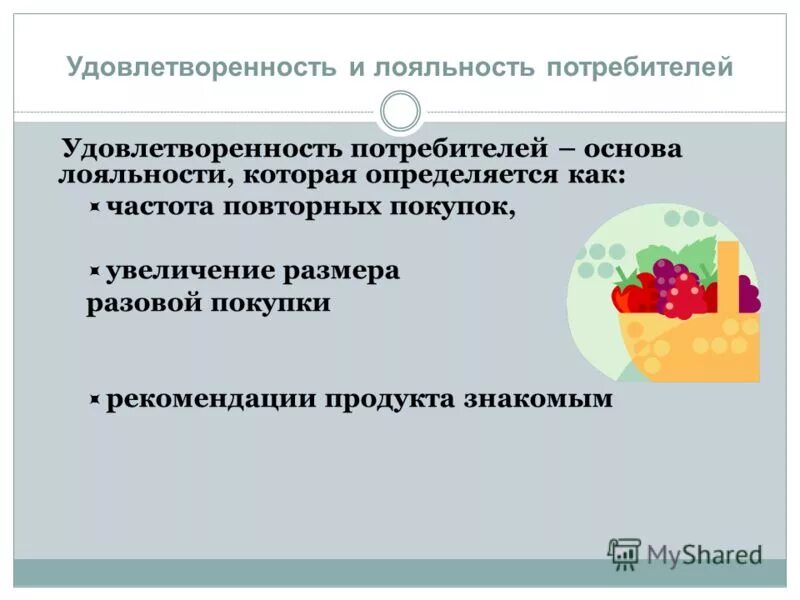 Удовлетворенность и лояльность потребителей

Удовлетворенность потребителей – основа лояльности, которая определяется как:

частота повторных покупок,

увеличение размера разовой покупки

рекомендации продукта знакомым

MyShared